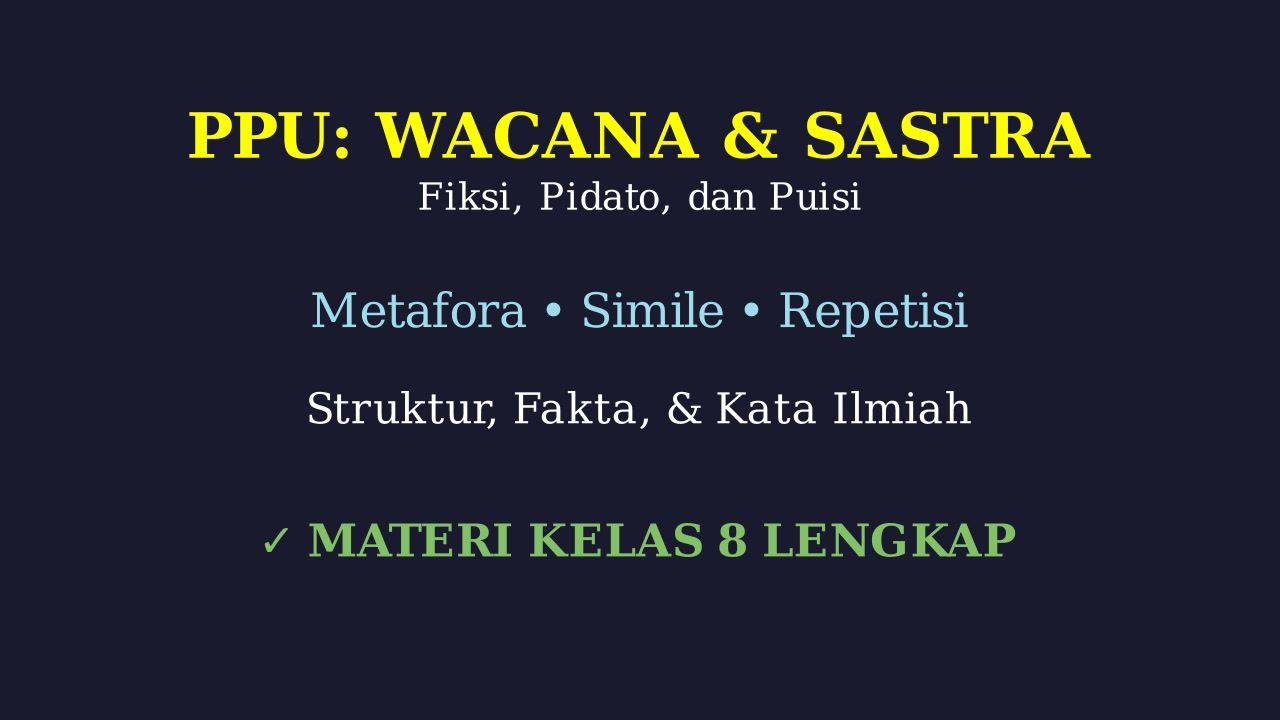 PPU: WACANA & SASTRA
Fiksi, Pidato, dan Puisi

Metafora • Simile • Repetisi

Struktur, Fakta, & Kata Ilmiah

✓ MATERI KELAS 8 LENGKAP